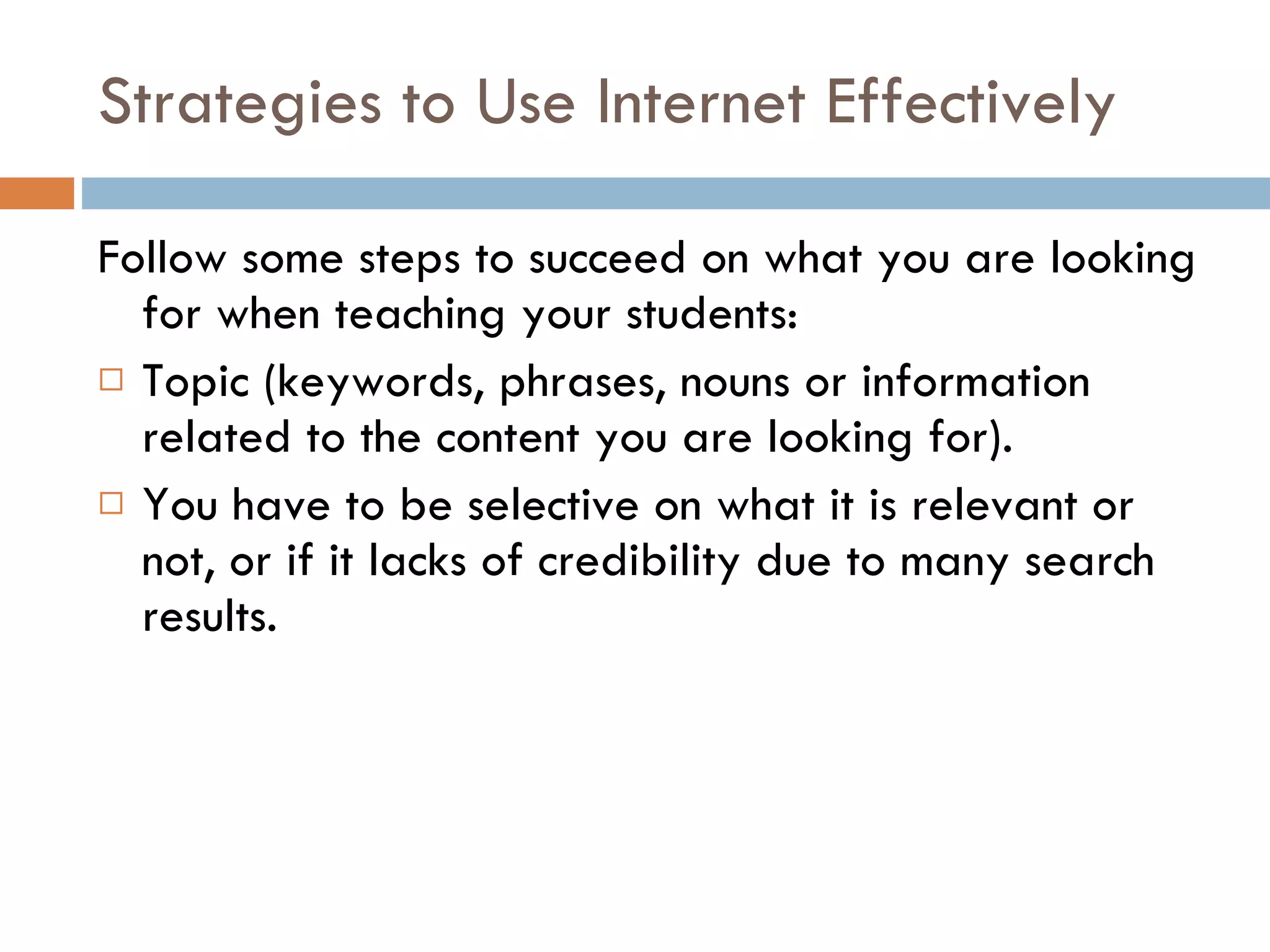 Strategies to Use Internet Effectively

Follow some steps to succeed on what you are looking for when teaching your students:

□ Topic (keywords, phrases, nouns or information related to the content you are looking for).

□ You have to be selective on what it is relevant or not, or if it lacks of credibility due to many search results.